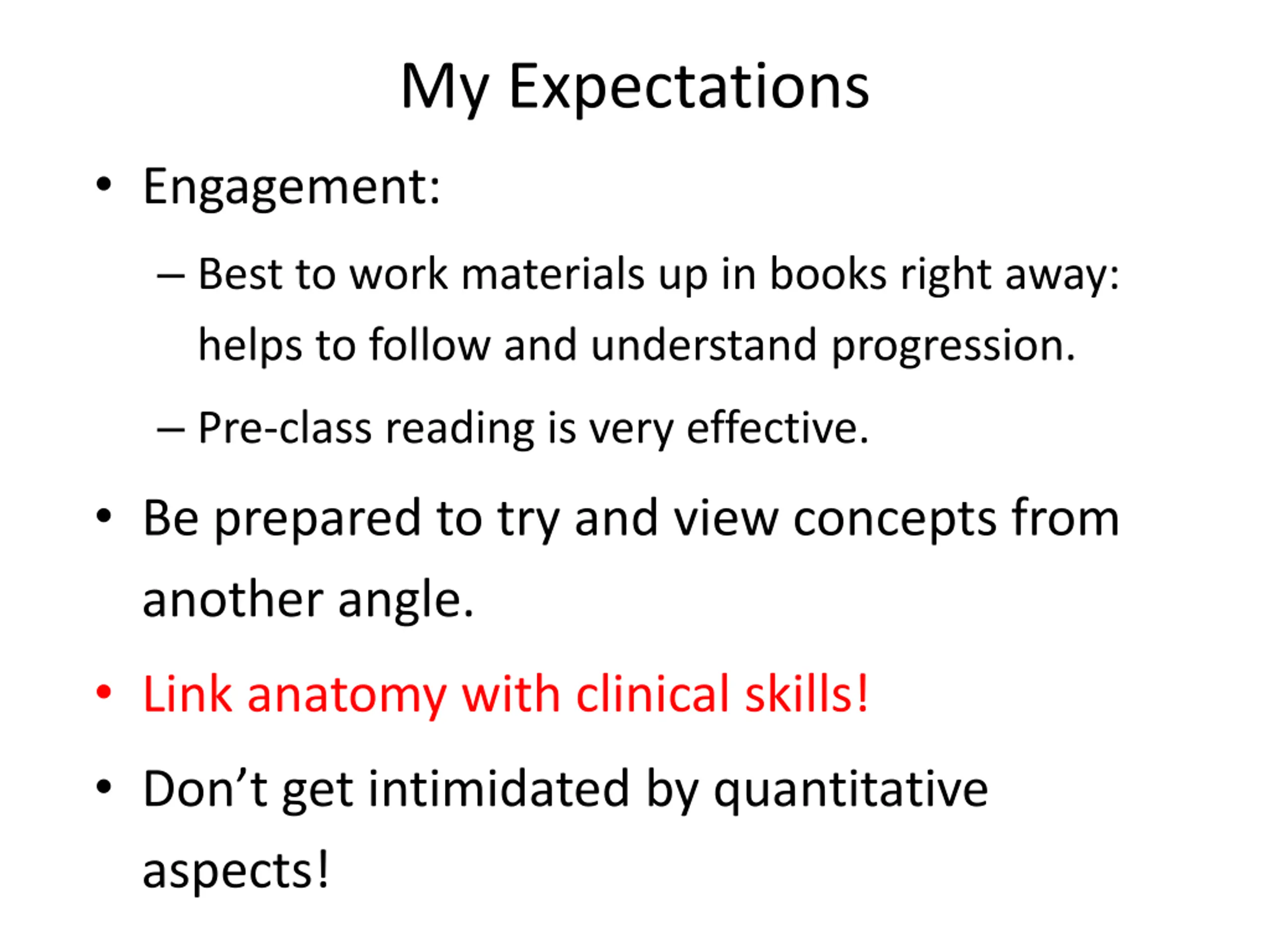 My Expectations

• Engagement:

– Best to work materials up in books right away: helps to follow and understand progression.

– Pre-class reading is very effective.

• Be prepared to try and view concepts from another angle.

• Link anatomy with clinical skills!

• Don’t get intimidated by quantitative aspects!